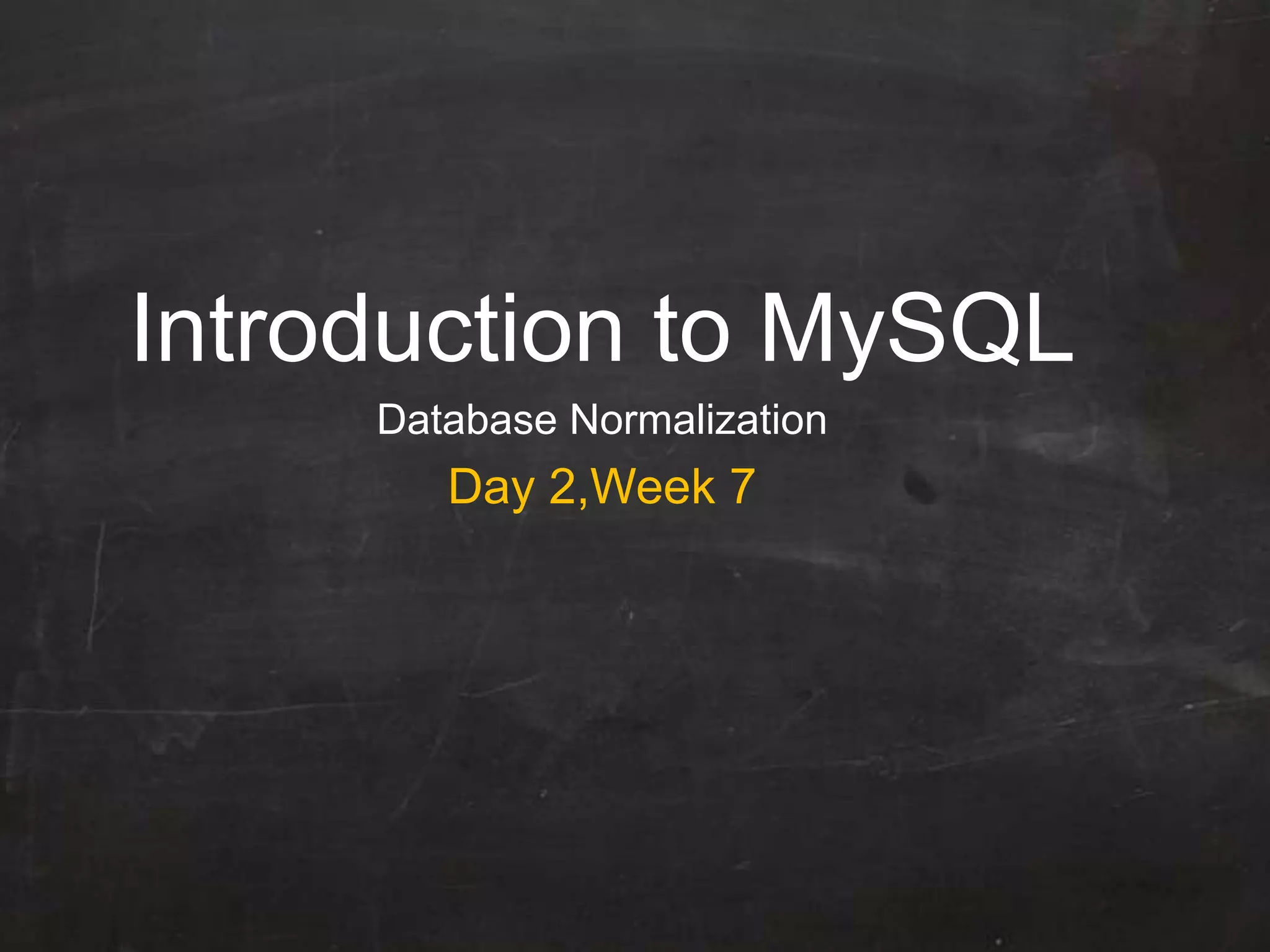 Introduction to MySQL

Database Normalization

Day 2,Week 7